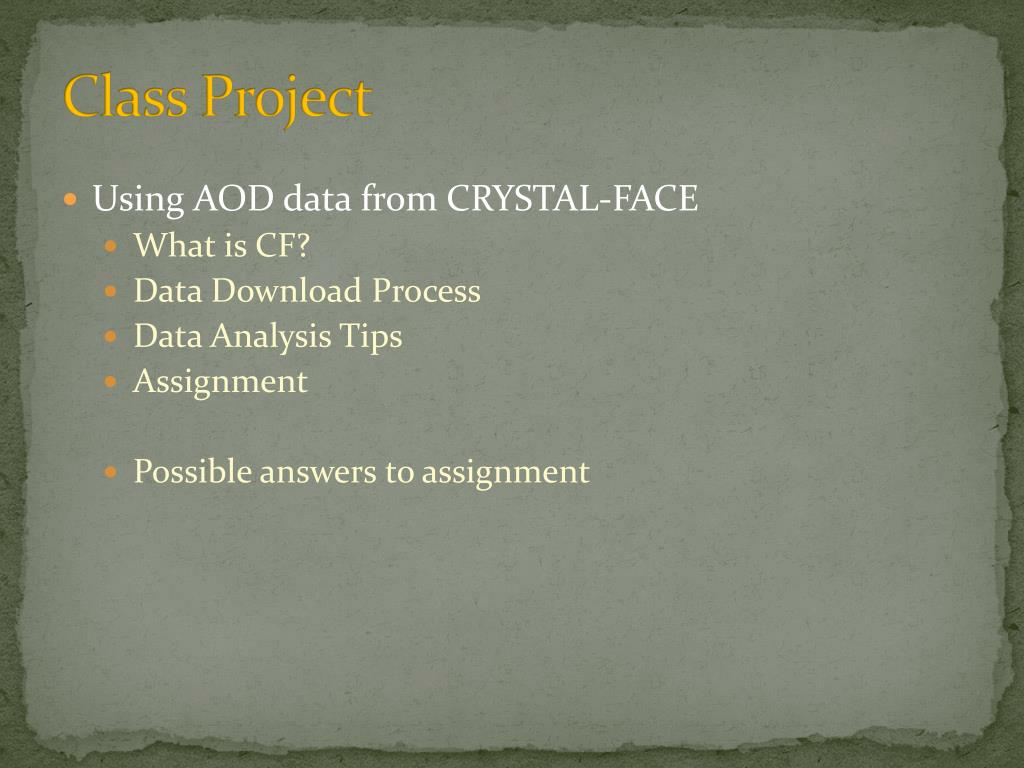 Class Project

Using AOD data from CRYSTAL-FACE
What is CF?
Data Download Process
Data Analysis Tips
Assignment

Possible answers to assignment